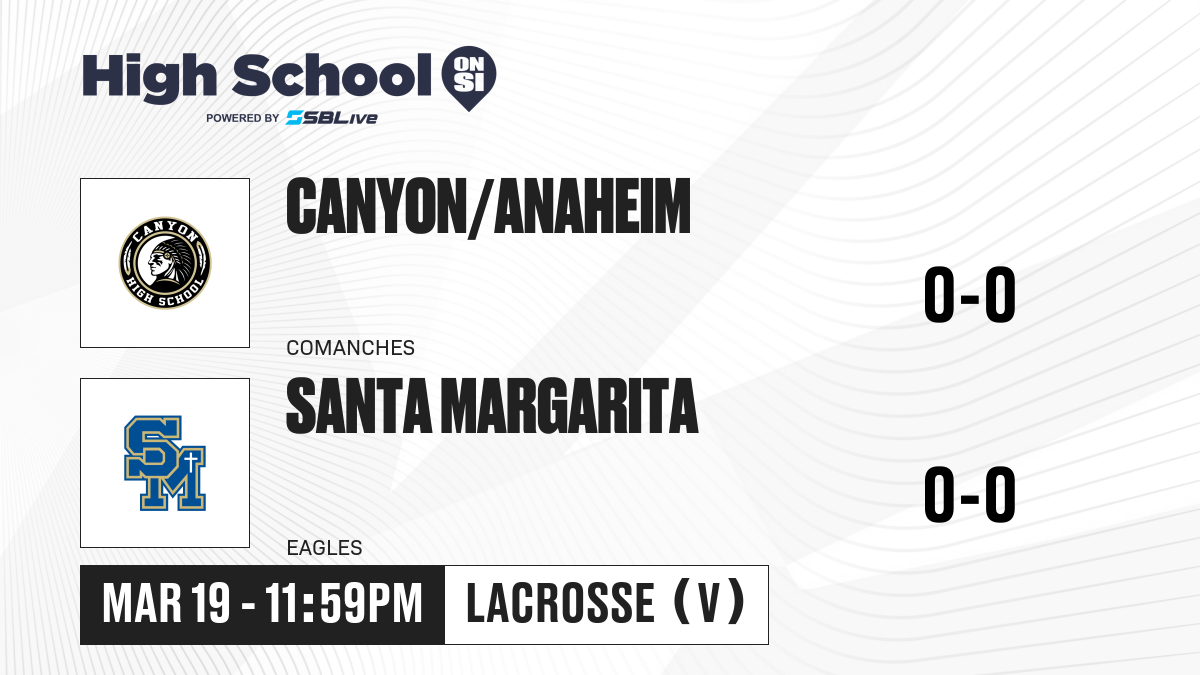 High School ON SI
POWERED BY SBLive

CANYON HIGH SCHOOL

CANYON/ANAHEIM

0-0

COMANCHES

SM

SANTA MARGARITA

0-0

EAGLES

MAR 19 - 11:59PM

LACROSSE (V)